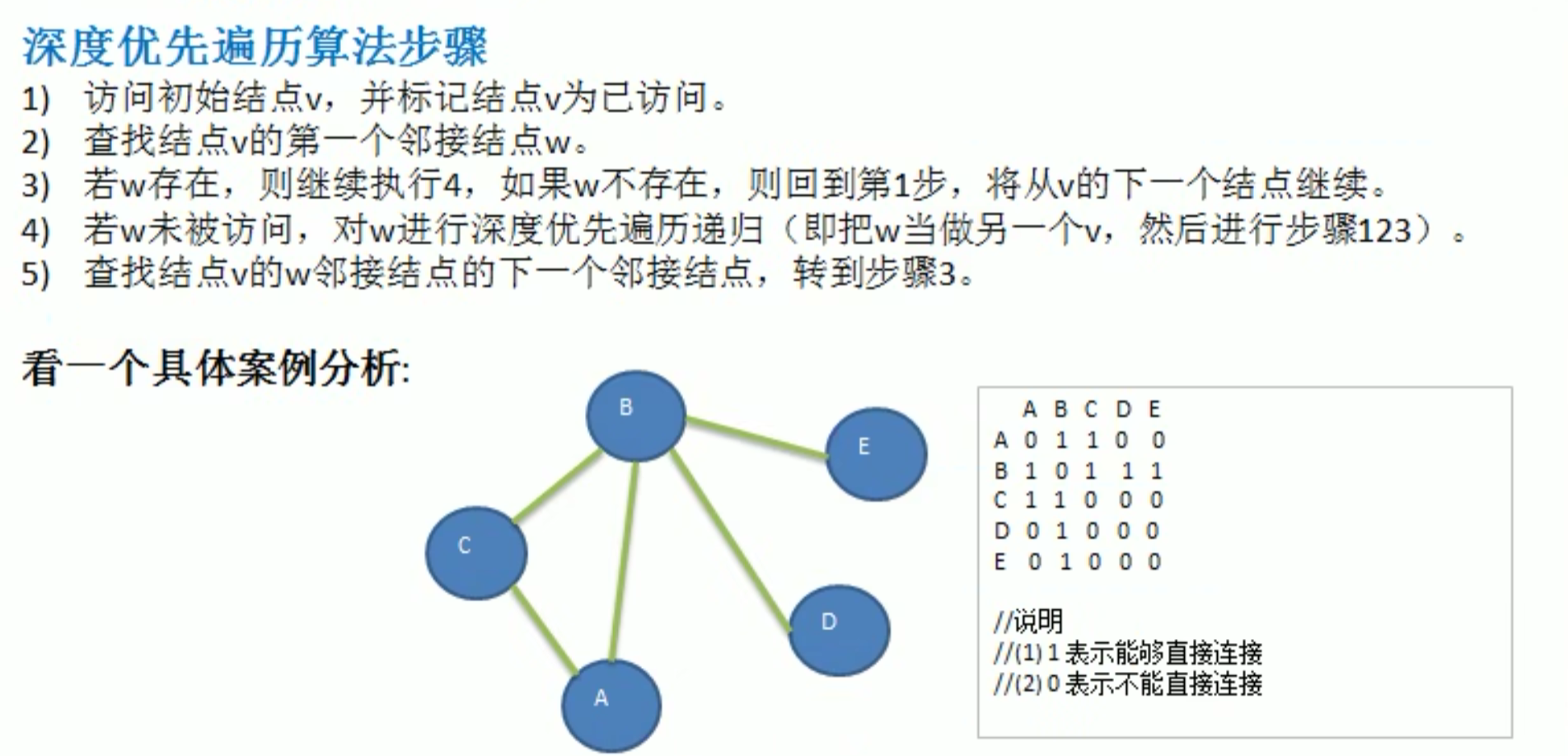 深度优先遍历算法步骤
1) 访问初始结点v，并标记结点v为已访问。
2) 查找结点v的第一个邻接结点w。
3) 若w存在，则继续执行4，如果w不存在，则回到第1步，将从v的下一个结点继续。
4) 若w未被访问，对w进行深度优先遍历递归（即把w当做另一个v，然后进行步骤123）。
5) 查找结点v的w邻接结点的下一个邻接结点，转到步骤3。

看一个具体案例分析:

B
E
C
D
A

|   | A | B | C | D | E |
|---|---|---|---|---|---|
| A | 0 | 1 | 1 | 0 | 0 |
| B | 1 | 0 | 1 | 1 | 1 |
| C | 1 | 1 | 0 | 0 | 0 |
| D | 0 | 1 | 0 | 0 | 0 |
| E | 0 | 1 | 0 | 0 | 0 |

//说明
//(1) 1 表示能够直接连接
//(2) 0 表示不能直接连接